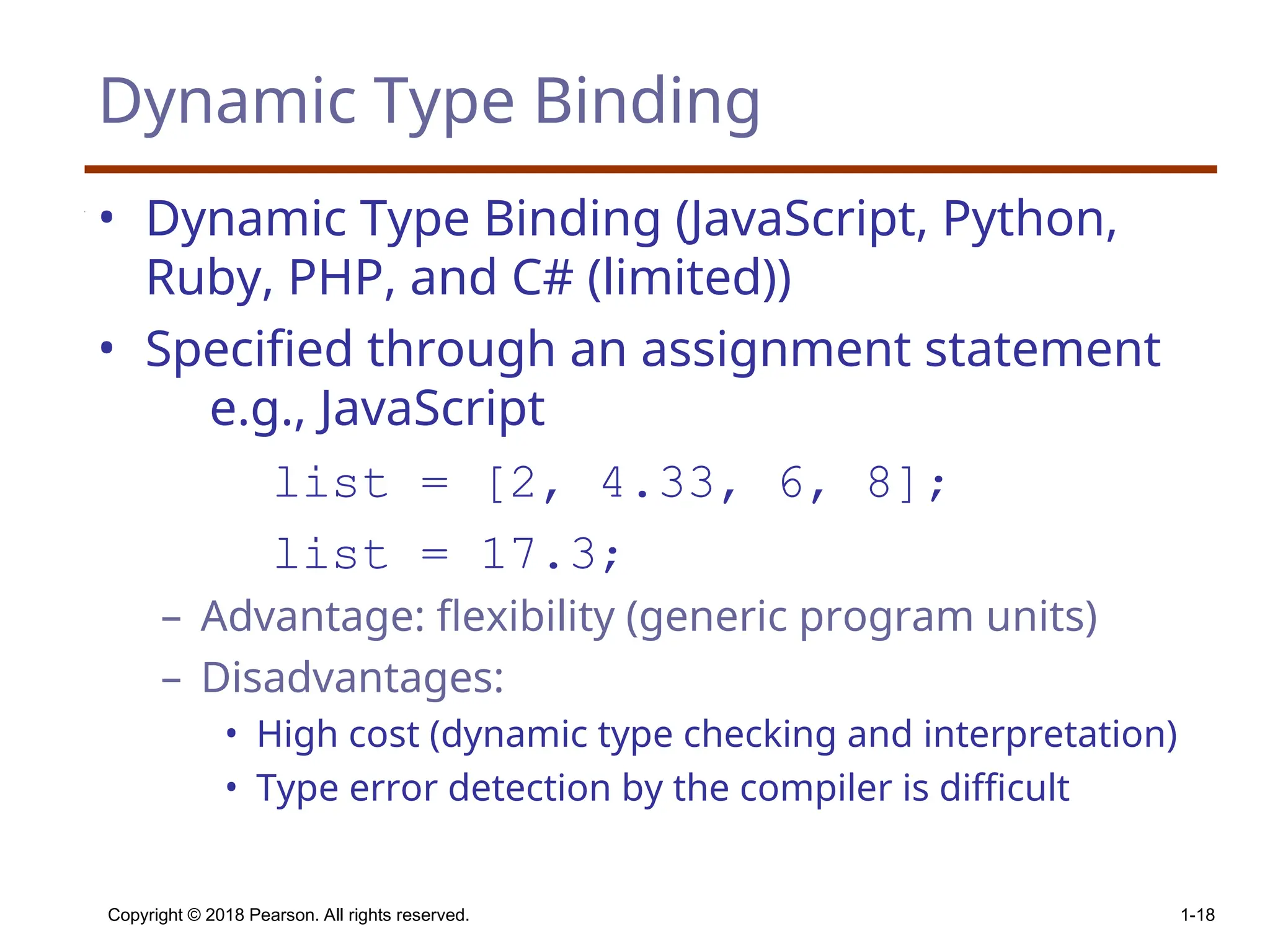 Dynamic Type Binding

• Dynamic Type Binding (JavaScript, Python, Ruby, PHP, and C# (limited))

• Specified through an assignment statement
e.g., JavaScript

list = [2, 4.33, 6, 8];

list = 17.3;

– Advantage: flexibility (generic program units)

– Disadvantages:

• High cost (dynamic type checking and interpretation)

• Type error detection by the compiler is difficult

Copyright © 2018 Pearson. All rights reserved.

1-18